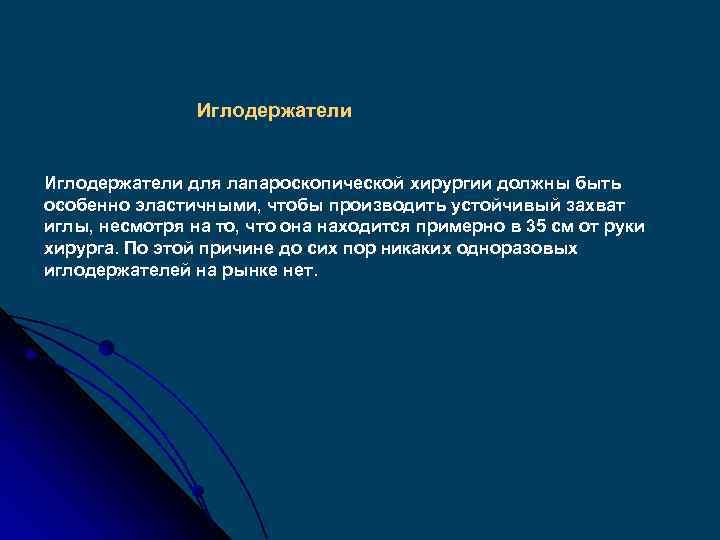 Иглодержатели

Иглодержатели для лапароскопической хирургии должны быть особенно эластичными, чтобы производить устойчивый захват иглы, несмотря на то, что она находится примерно в 35 см от руки хирурга. По этой причине до сих пор никаких одноразовых иглодержателей на рынке нет.